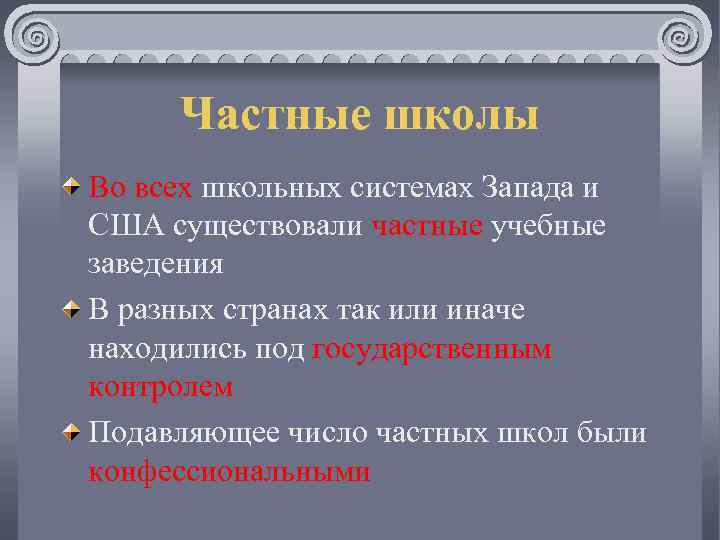 Частные школы

Во всех школьных системах Запада и США существовали частные учебные заведения

В разных странах так или иначе находились под государственным контролем

Подавляющее число частных школ были конфессиональными